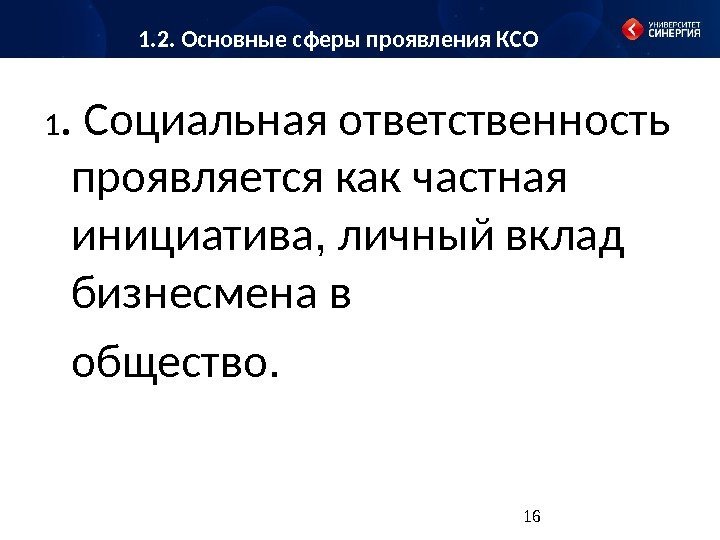 1.2. Основные сферы проявления КСО

УНИВЕРСИТЕТ СИНЕРГИЯ

1. Социальная ответственность проявляется как частная инициатива, личный вклад бизнесмена в

общество.

16